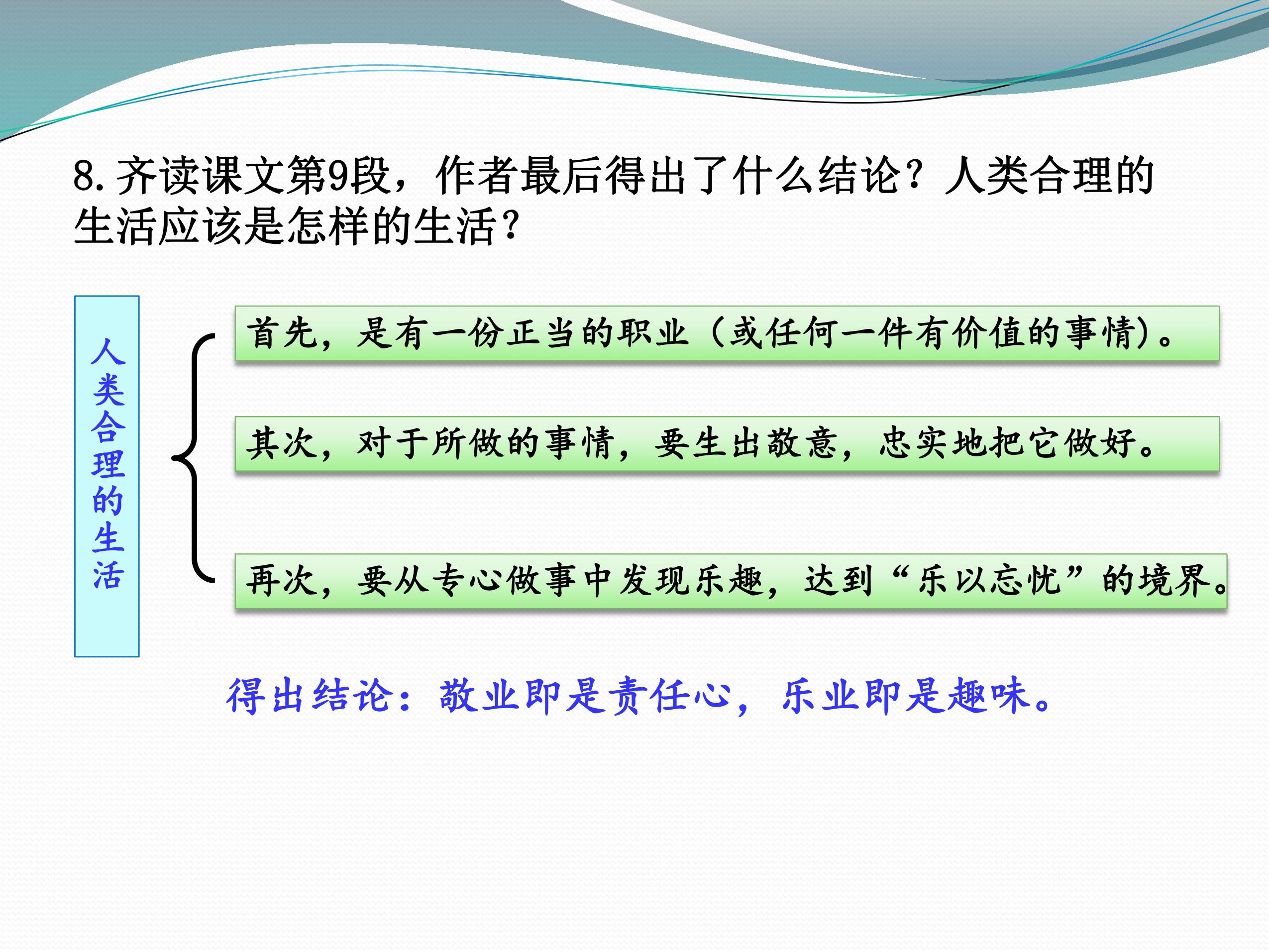 8.齐读课文第9段，作者最后得出了什么结论？人类合理的生活应该是怎样的生活？

人类合理的生活

首先，是有一份正当的职业（或任何一件有价值的事情）。

其次，对于所做的事情，要生出敬意，忠实地把它做好。

再次，要从专心做事中发现乐趣，达到“乐以忘忧”的境界。

得出结论：敬业即是责任心，乐业即是趣味。